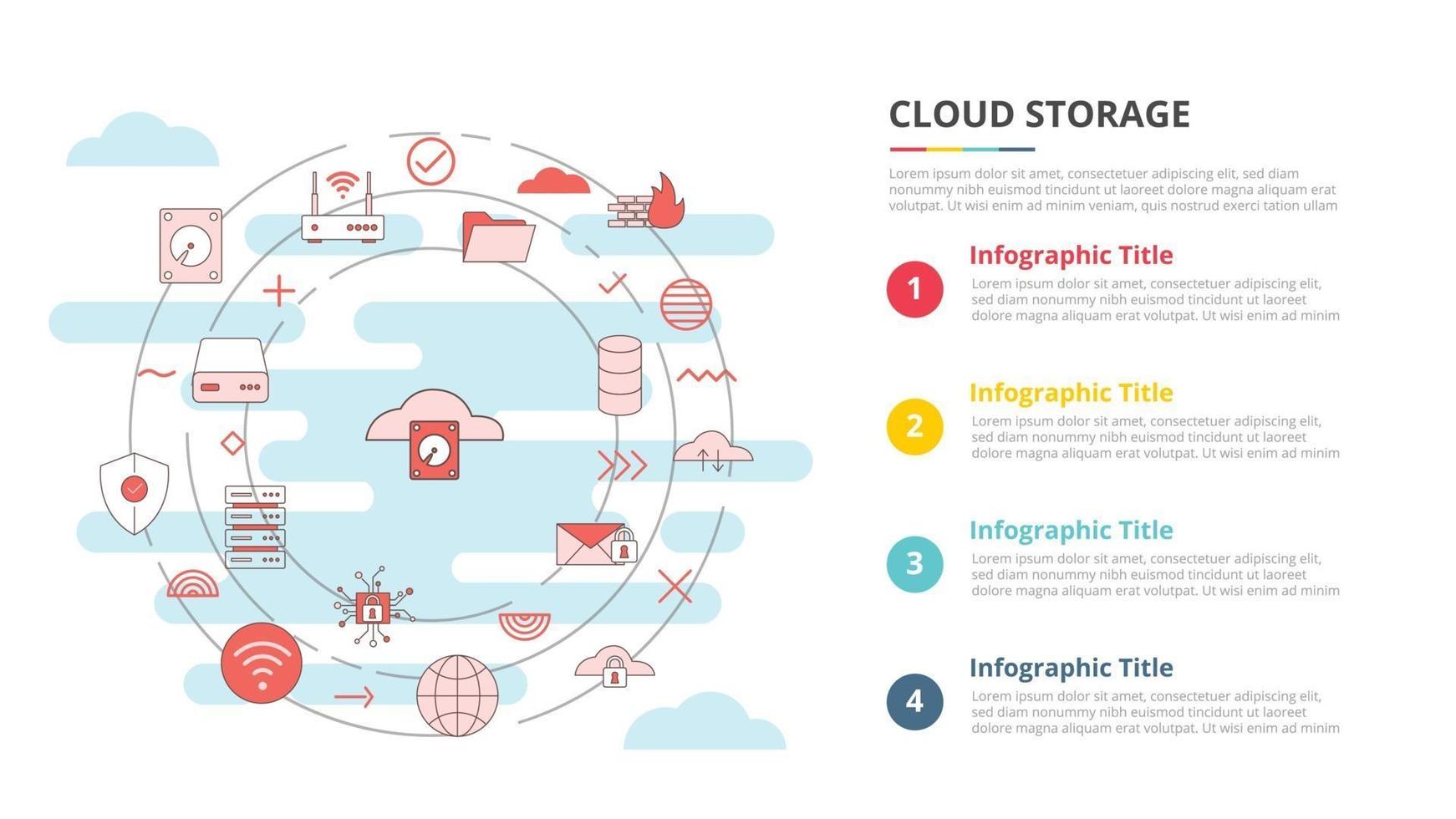 CLOUD STORAGE

Lorem ipsum dolor sit amet, consectetuer adipiscing elit, sed diam nonummy nibh euismod tincidunt ut laoreet dolore magna aliquam erat volutpat. Ut wisi enim ad minim veniam, quis nostrud exerci tation ullam

1
Infographic Title
Lorem ipsum dolor sit amet, consectetuer adipiscing elit, sed diam nonummy nibh euismod tincidunt ut laoreet dolore magna aliquam erat volutpat. Ut wisi enim ad minim

2
Infographic Title
Lorem ipsum dolor sit amet, consectetuer adipiscing elit, sed diam nonummy nibh euismod tincidunt ut laoreet dolore magna aliquam erat volutpat. Ut wisi enim ad minim

3
Infographic Title
Lorem ipsum dolor sit amet, consectetuer adipiscing elit, sed diam nonummy nibh euismod tincidunt ut laoreet dolore magna aliquam erat volutpat. Ut wisi enim ad minim

4
Infographic Title
Lorem ipsum dolor sit amet, consectetuer adipiscing elit, sed diam nonummy nibh euismod tincidunt ut laoreet dolore magna aliquam erat volutpat. Ut wisi enim ad minim